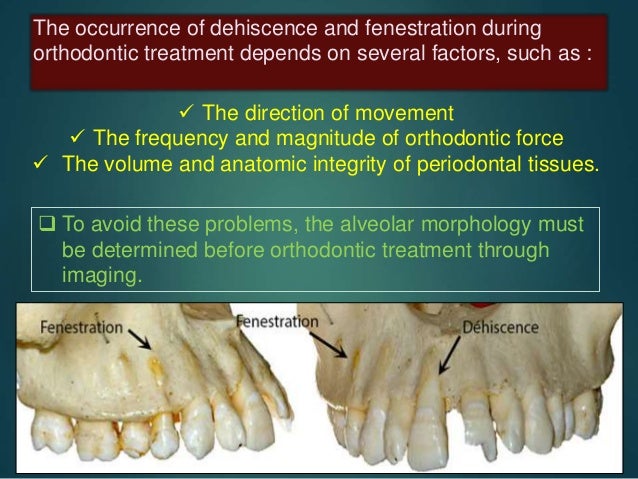 The occurrence of dehiscence and fenestration during orthodontic treatment depends on several factors, such as :

✓ The direction of movement
✓ The frequency and magnitude of orthodontic force
✓ The volume and anatomic integrity of periodontal tissues.

❑ To avoid these problems, the alveolar morphology must be determined before orthodontic treatment through imaging.

Fenestration

Fenestration

Déhiscence